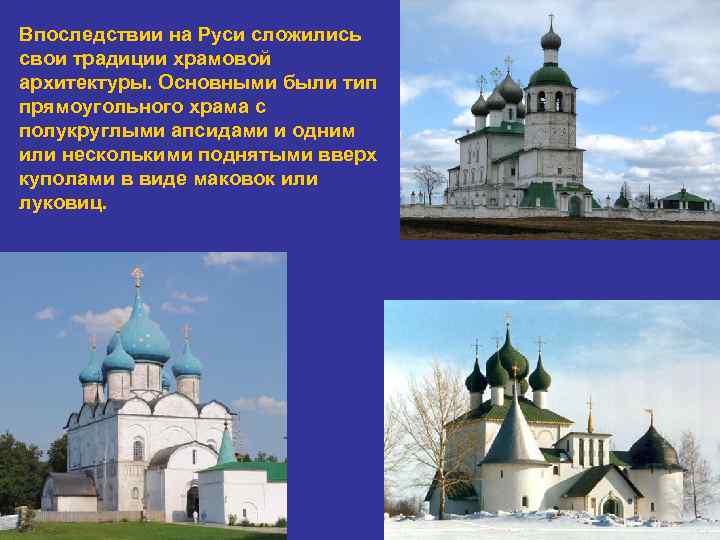 Впоследствии на Руси сложились свои традиции храмовой архитектуры. Основными были тип прямоугольного храма с полукруглыми апсидами и одним или несколькими поднятыми вверх куполами в виде маковок или луковиц.